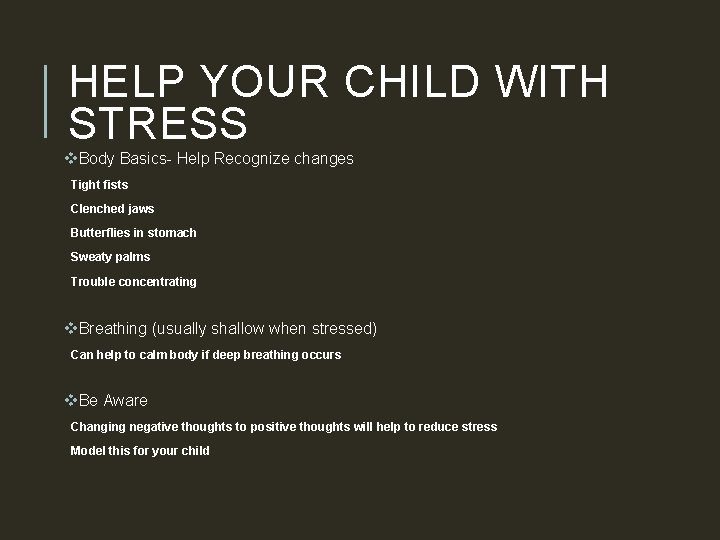 HELP YOUR CHILD WITH STRESS

❖Body Basics- Help Recognize changes

Tight fists

Clenched jaws

Butterflies in stomach

Sweaty palms

Trouble concentrating

❖Breathing (usually shallow when stressed)

Can help to calm body if deep breathing occurs

❖Be Aware

Changing negative thoughts to positive thoughts will help to reduce stress

Model this for your child